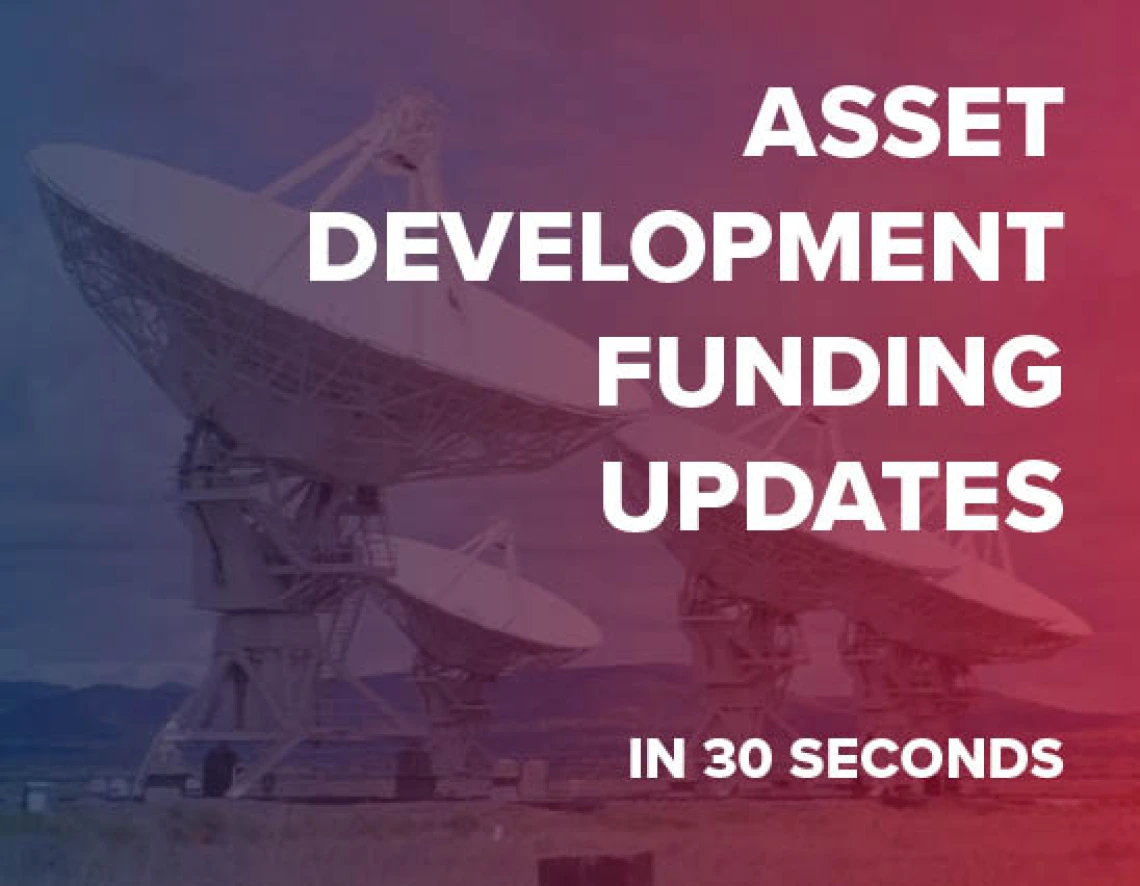 ASSET DEVELOPMENT FUNDING UPDATES

IN 30 SECONDS